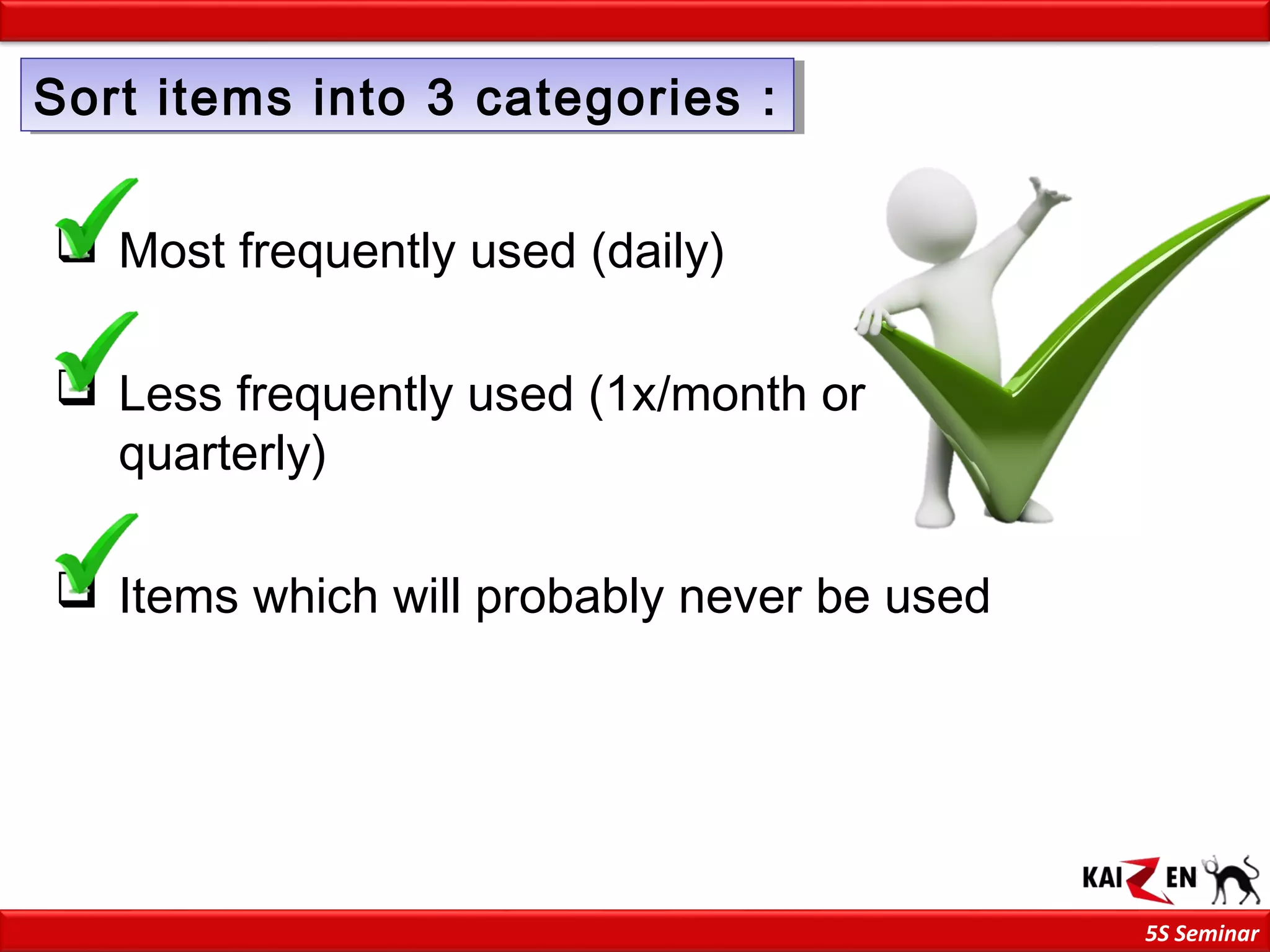 Sort items into 3 categories :

Most frequently used (daily)

Less frequently used (1x/month or quarterly)

Items which will probably never be used

KAIZEN

5S Seminar